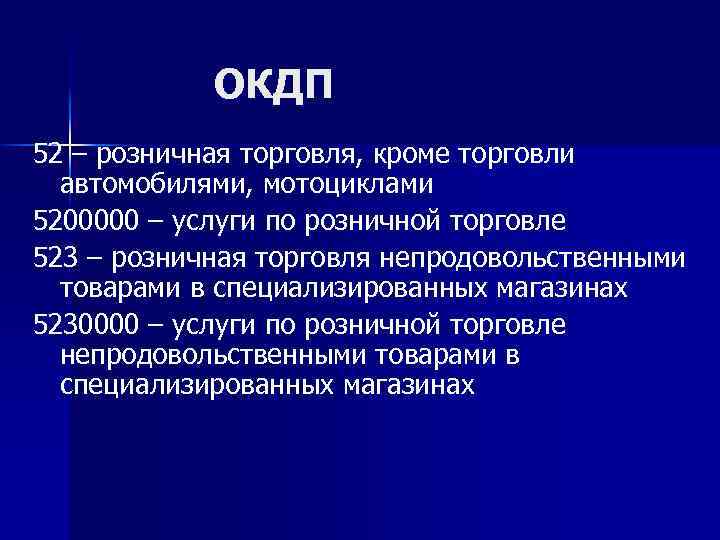 ОКДП

52 – розничная торговля, кроме торговли автомобилями, мотоциклами

5200000 – услуги по розничной торговле

523 – розничная торговля непродовольственными товарами в специализированных магазинах

5230000 – услуги по розничной торговле непродовольственными товарами в специализированных магазинах